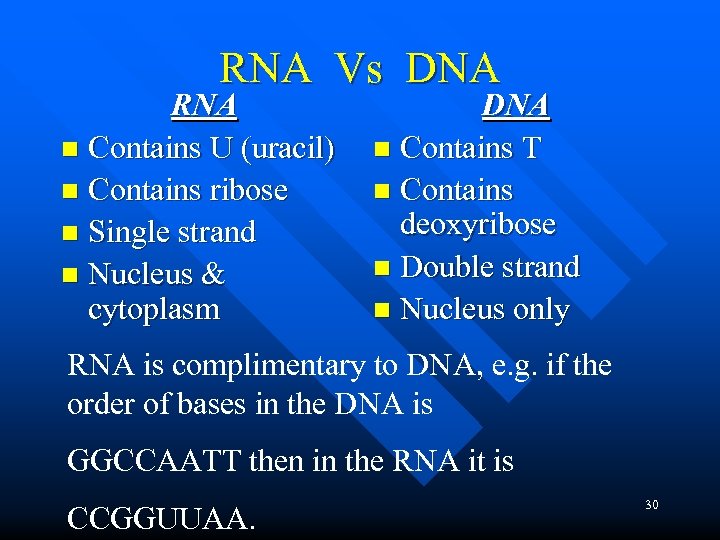 RNA Vs DNA

RNA

- Contains U (uracil)
- Contains ribose
- Single strand
- Nucleus & cytoplasm

DNA

- Contains T
- Contains deoxyribose
- Double strand
- Nucleus only

RNA is complimentary to DNA, e.g. if the order of bases in the DNA is

GGCCAATT then in the RNA it is

CCGGUUAA.

30